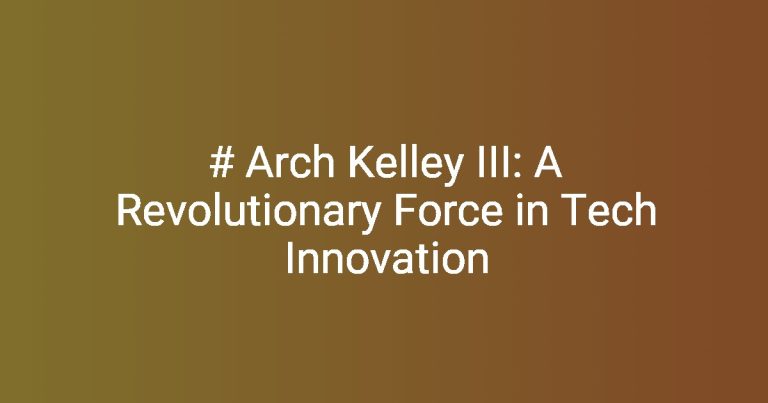 # Arch Kelley III: A Revolutionary Force in Tech Innovation